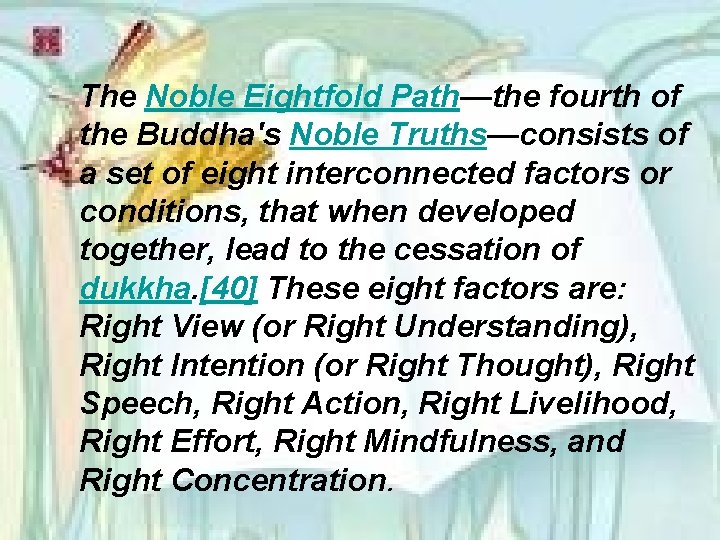 The Noble Eightfold Path—the fourth of the Buddha's Noble Truths—consists of a set of eight interconnected factors or conditions, that when developed together, lead to the cessation of dukkha.[40] These eight factors are: Right View (or Right Understanding), Right Intention (or Right Thought), Right Speech, Right Action, Right Livelihood, Right Effort, Right Mindfulness, and Right Concentration.